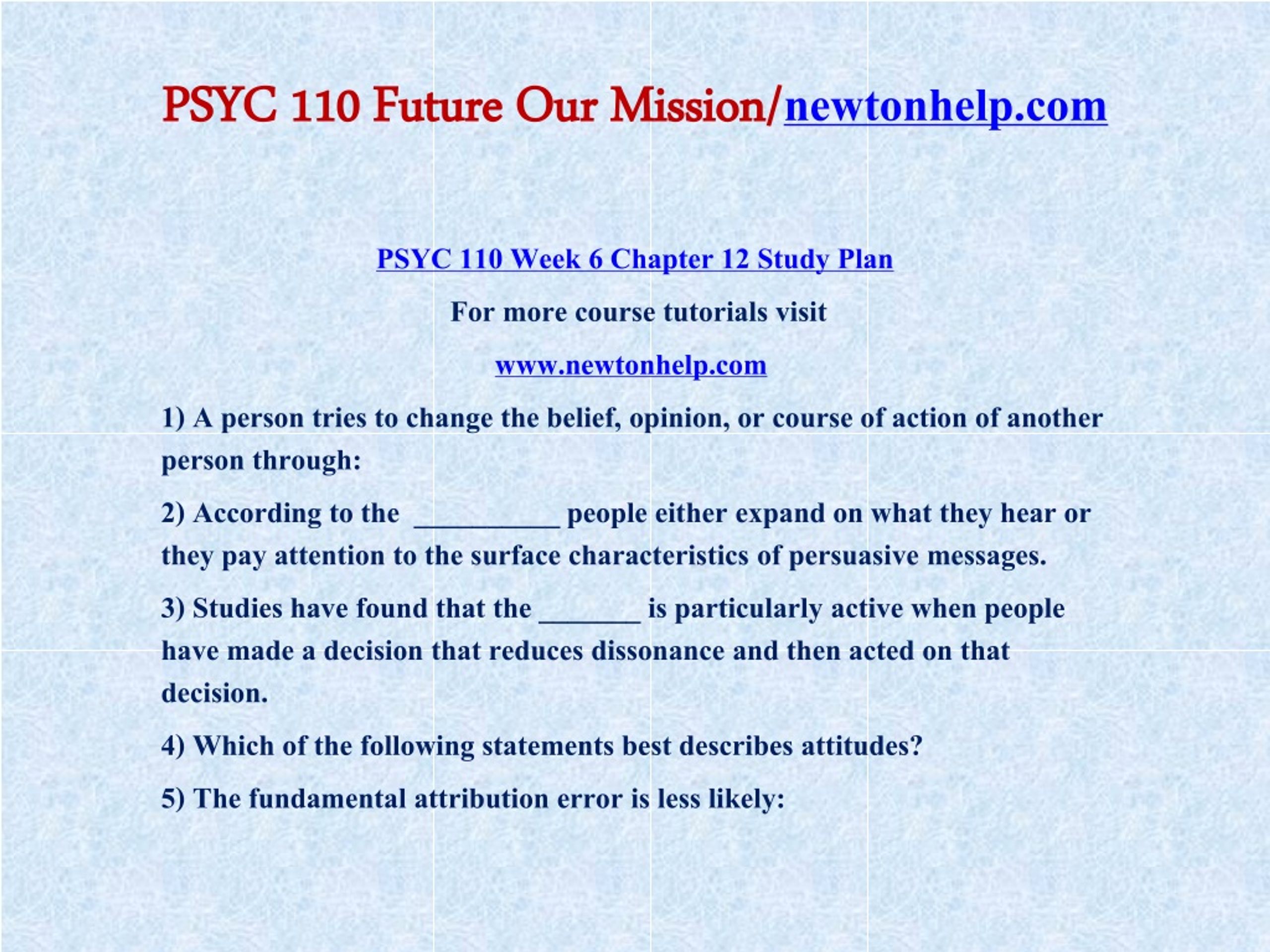 PSYC 110 Future Our Mission/newtonhelp.com

PSYC 110 Week 6 Chapter 12 Study Plan

For more course tutorials visit

www.newtonhelp.com

1) A person tries to change the belief, opinion, or course of action of another person through:

2) According to the ___________ people either expand on what they hear or they pay attention to the surface characteristics of persuasive messages.

3) Studies have found that the ________ is particularly active when people have made a decision that reduces dissonance and then acted on that decision.

4) Which of the following statements best describes attitudes?

5) The fundamental attribution error is less likely: